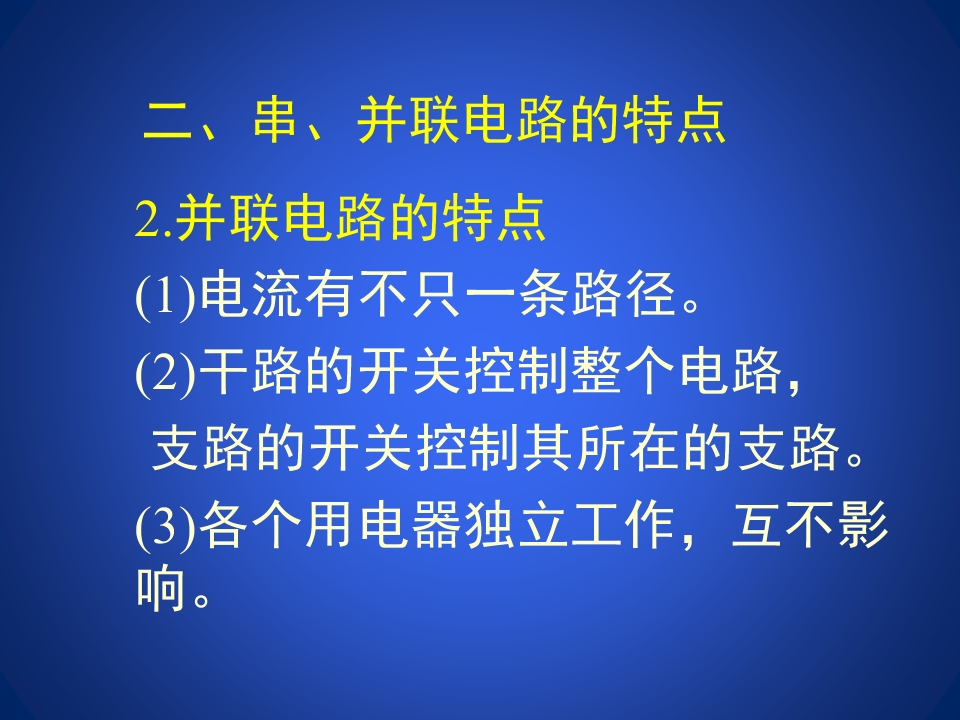 二、串、并联电路的特点

2.并联电路的特点

(1)电流有不只一条路径。

(2)干路的开关控制整个电路，支路的开关控制其所在的支路。

(3)各个用电器独立工作，互不影响。